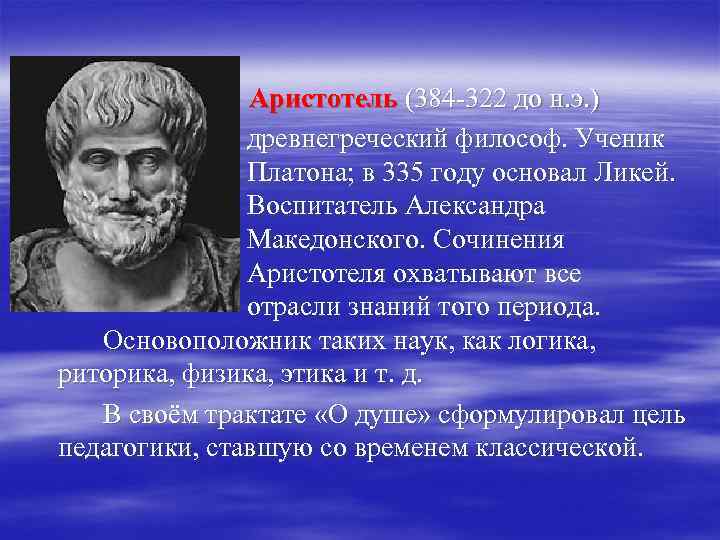 Аристотель (384-322 до н.э.) древнегреческий философ. Ученик Платона; в 335 году основал Ликей. Воспитатель Александра Македонского. Сочинения Аристотеля охватывают все отрасли знаний того периода.

Основоположник таких наук, как логика, риторика, физика, этика и т. д.

В своём трактате «О душе» сформулировал цель педагогики, ставшую со временем классической.